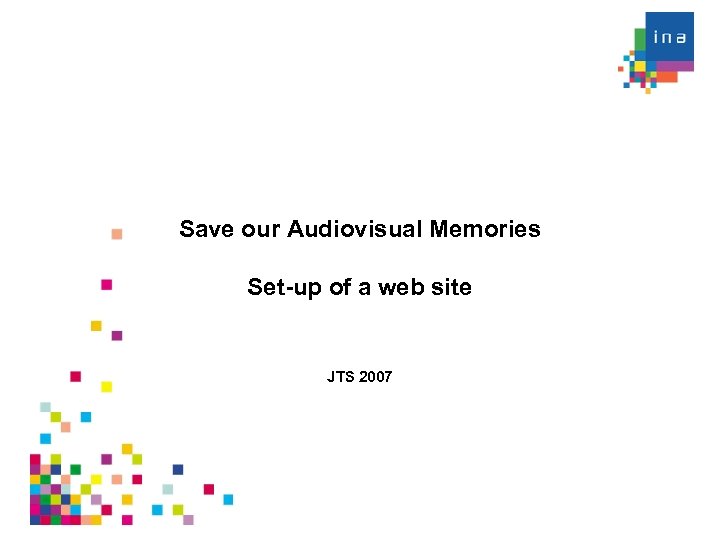 ina

Save our Audiovisual Memories

Set-up of a web site

JTS 2007